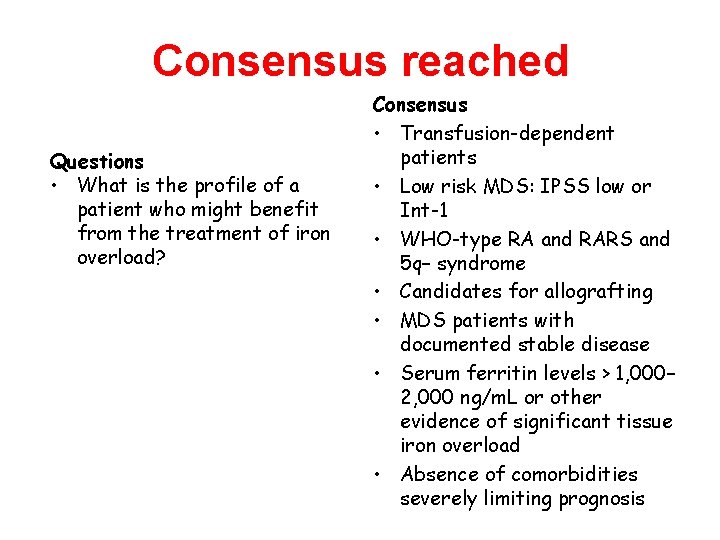 Consensus reached

Questions
• What is the profile of a patient who might benefit from the treatment of iron overload?

Consensus
• Transfusion-dependent patients
• Low risk MDS: IPSS low or Int-1
• WHO-type RA and RARS and 5q– syndrome
• Candidates for allografting
• MDS patients with documented stable disease
• Serum ferritin levels > 1,000–2,000 ng/mL or other evidence of significant tissue iron overload
• Absence of comorbidities severely limiting prognosis